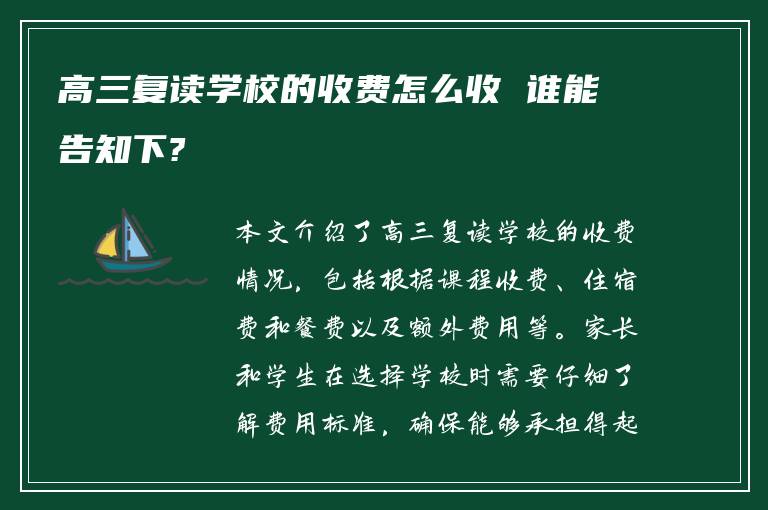 高三复读学校的收费怎么收 谁能告知下？

本文介绍了高三复读学校的收费情况，包括根据课程收费、住宿费和餐费以及额外费用等。家长和学生在选择学校时需要仔细了解费用标准，确保能够承担得起